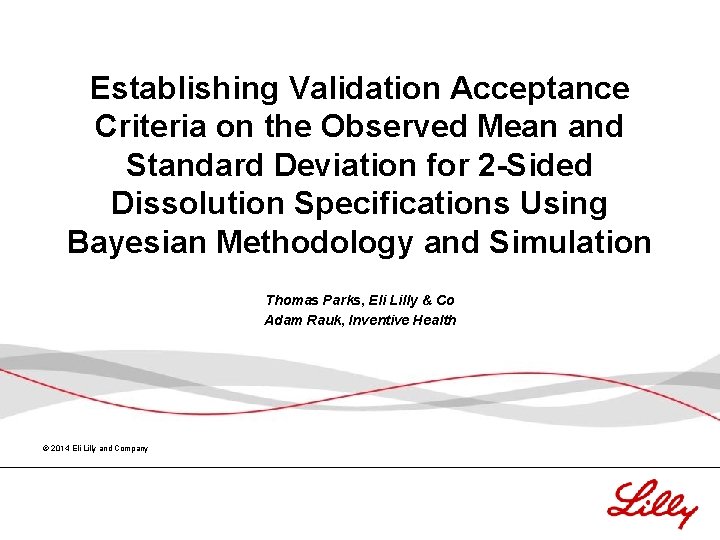 Establishing Validation Acceptance Criteria on the Observed Mean and Standard Deviation for 2-Sided Dissolution Specifications Using Bayesian Methodology and Simulation

Thomas Parks, Eli Lilly & Co
Adam Rauk, Inventive Health

© 2014 Eli Lilly and Company

Lilly